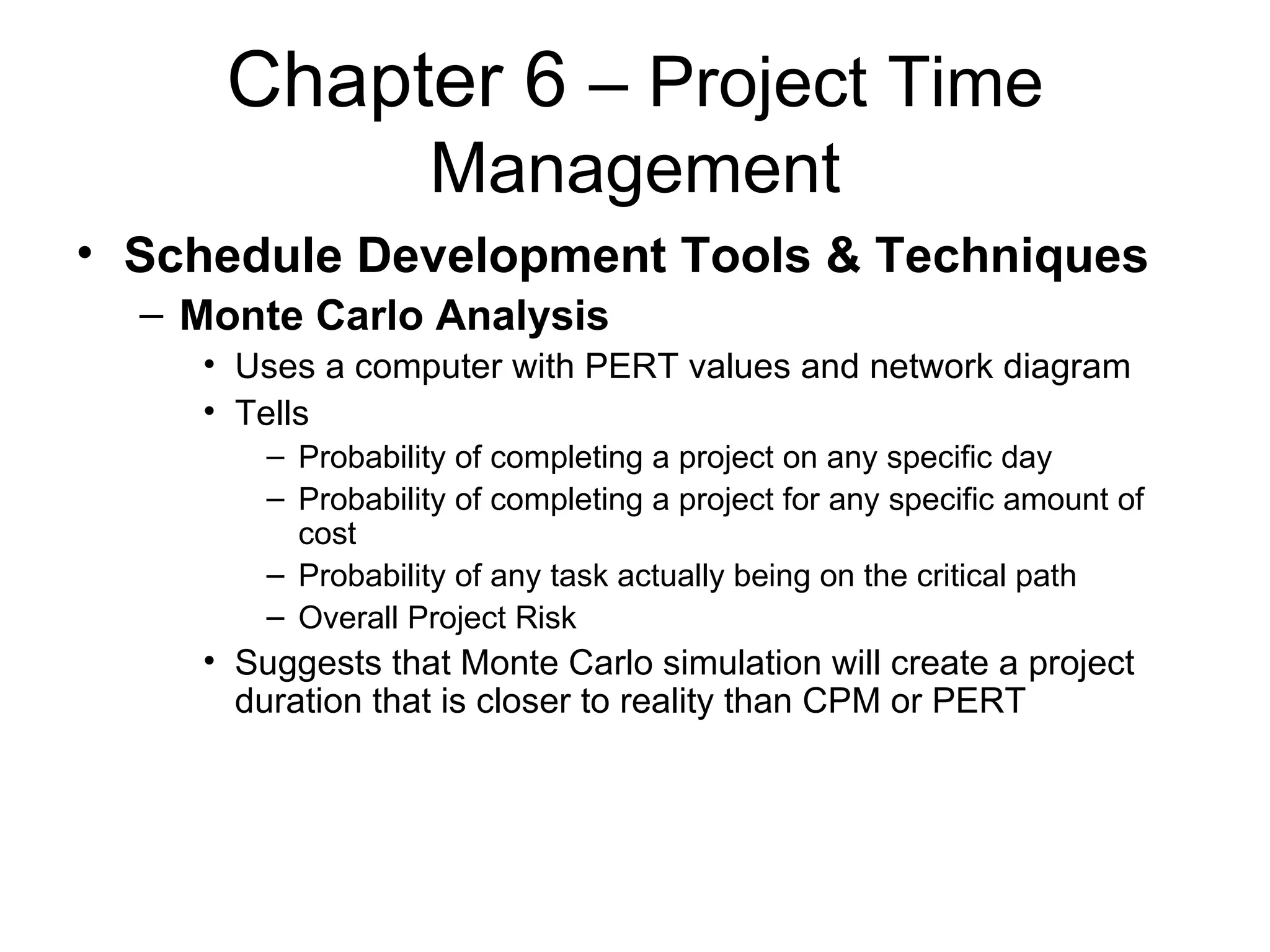 Chapter 6 – Project Time Management

• Schedule Development Tools & Techniques
  – Monte Carlo Analysis
    • Uses a computer with PERT values and network diagram
    • Tells
      – Probability of completing a project on any specific day
      – Probability of completing a project for any specific amount of cost
      – Probability of any task actually being on the critical path
      – Overall Project Risk
    • Suggests that Monte Carlo simulation will create a project duration that is closer to reality than CPM or PERT